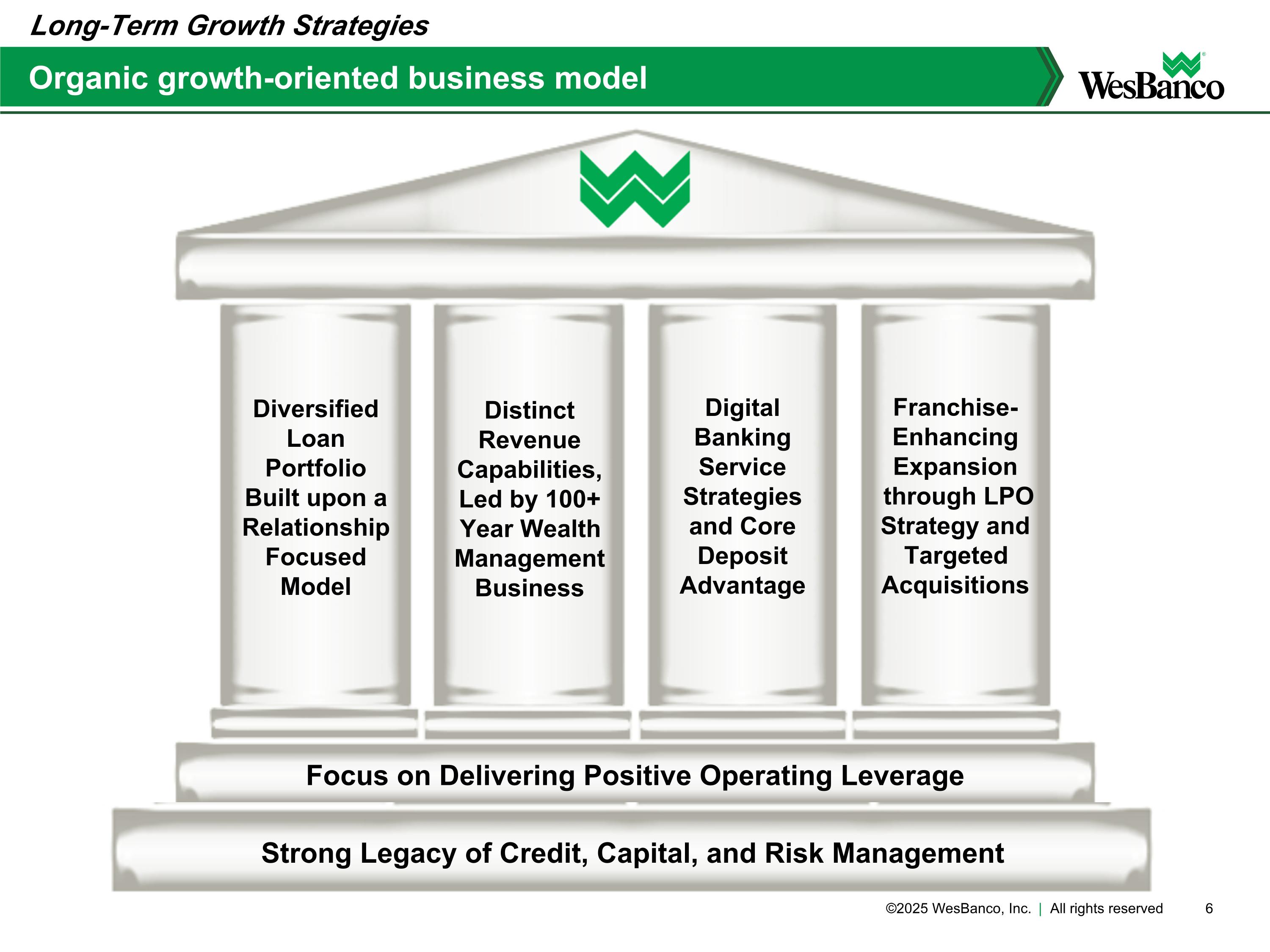 Long-Term Growth Strategies

Organic growth-oriented business model

WesBanco

Diversified Loan Portfolio Built upon a Relationship Focused Model

Distinct Revenue Capabilities, Led by 100+ Year Wealth Management Business

Digital Banking Service Strategies and Core Deposit Advantage

Franchise-Enhancing Expansion through LPO Strategy and Targeted Acquisitions

Focus on Delivering Positive Operating Leverage

Strong Legacy of Credit, Capital, and Risk Management

©2025 WesBanco, Inc. | All rights reserved 6